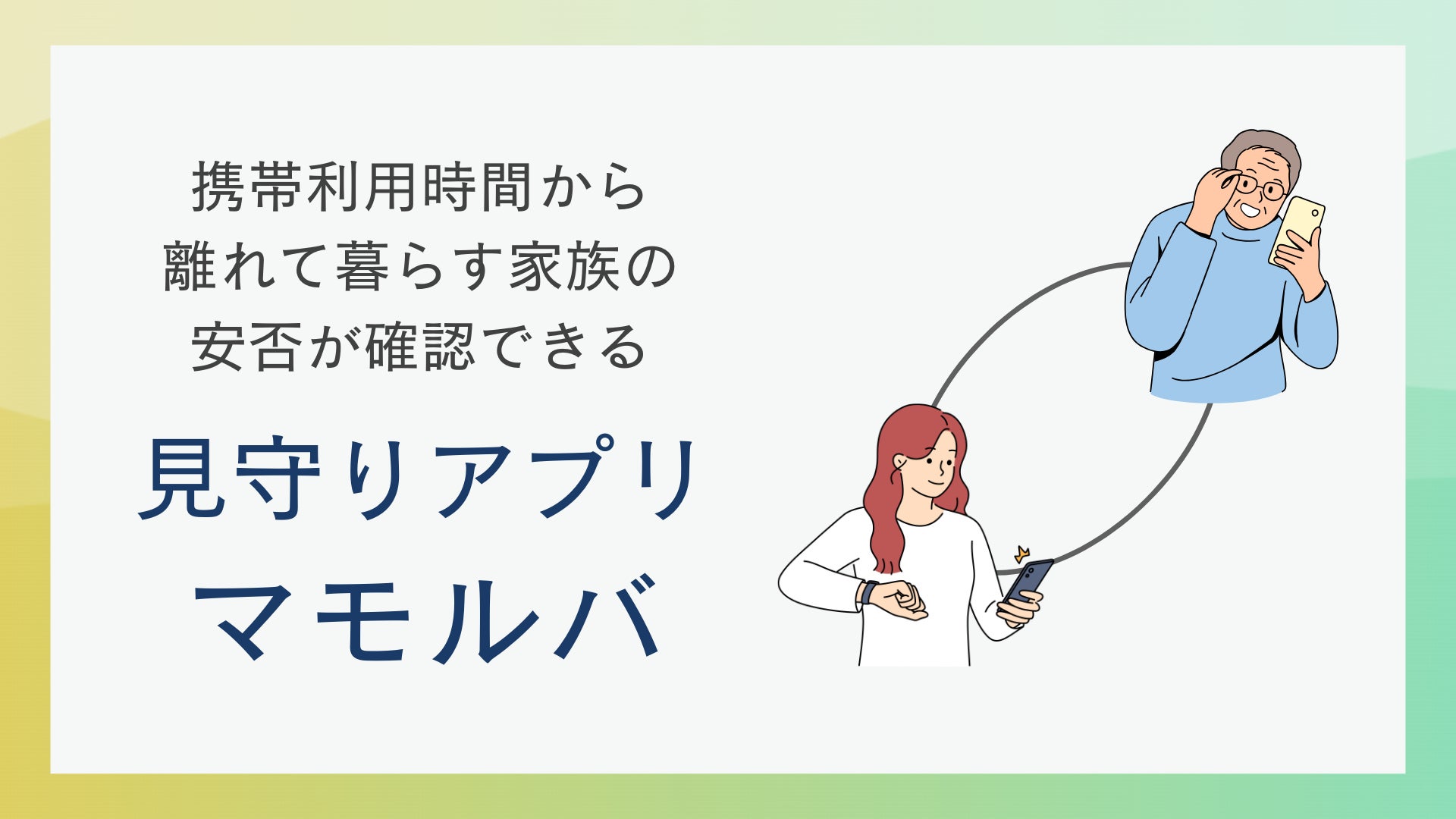 携帯利用時間から
離れて暮らす家族の
安否が確認できる

見守りアプリ
マモルバ